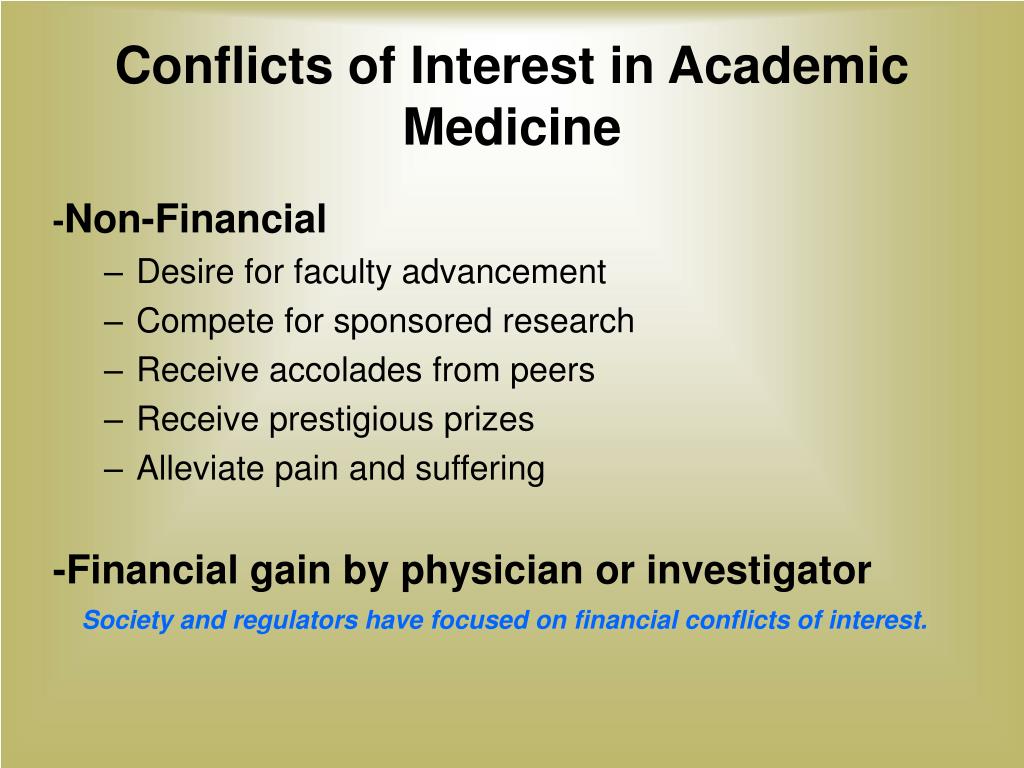 Conflicts of Interest in Academic Medicine

-Non-Financial

– Desire for faculty advancement
– Compete for sponsored research
– Receive accolades from peers
– Receive prestigious prizes
– Alleviate pain and suffering

-Financial gain by physician or investigator

Society and regulators have focused on financial conflicts of interest.